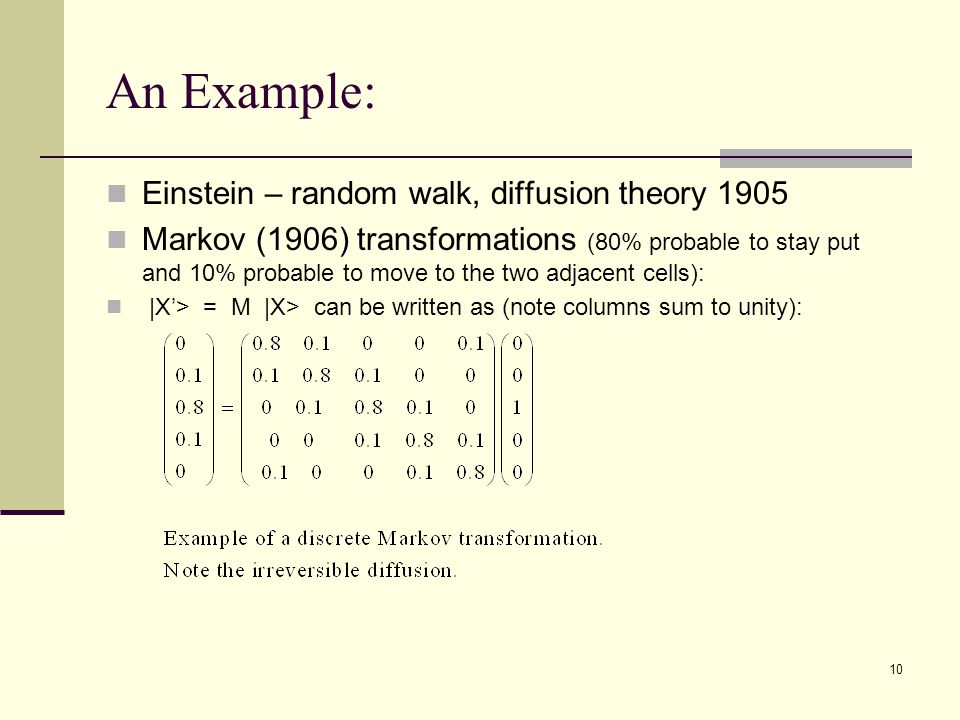 An Example:

Einstein – random walk, diffusion theory 1905

Markov (1906) transformations (80% probable to stay put and 10% probable to move to the two adjacent cells):

|X'> = M |X> can be written as (note columns sum to unity):

$\begin{pmatrix} 0 \\ 0.1 \\ 0.8 \\ 0.1 \\ 0 \end{pmatrix} = \begin{pmatrix} 0.8 & 0.1 & 0 & 0 & 0.1 \\ 0.1 & 0.8 & 0.1 & 0 & 0 \\ 0 & 0.1 & 0.8 & 0.1 & 0 \\ 0 & 0 & 0.1 & 0.8 & 0.1 \\ 0.1 & 0 & 0 & 0.1 & 0.8 \end{pmatrix} \begin{pmatrix} 0 \\ 0 \\ 1 \\ 0 \\ 0 \end{pmatrix}$

Example of a discrete Markov transformation.
Note the irreversible diffusion.

10